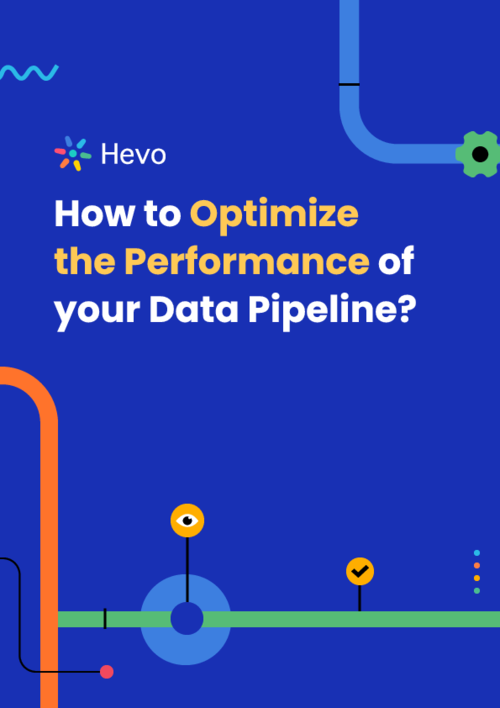 Hevo

How to Optimize the Performance of your Data Pipeline?